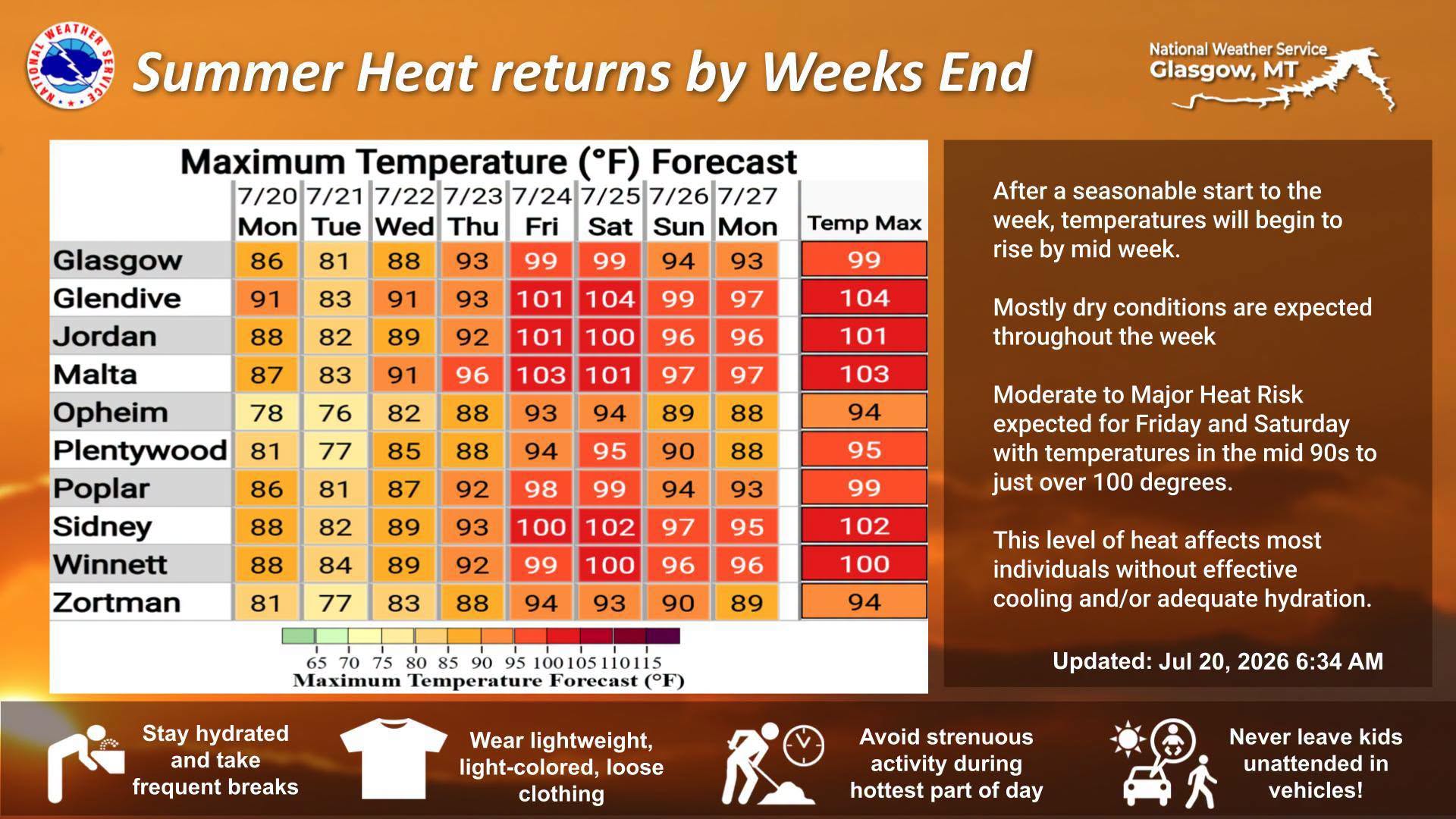 NATIONAL WEATHER SERVICE

Summer Heat returns by Weeks End

National Weather Service
Glasgow, MT

Maximum Temperature (°F) Forecast

|  | 7/20 Mon | 7/21 Tue | 7/22 Wed | 7/23 Thu | 7/24 Fri | 7/25 Sat | 7/26 Sun | 7/27 Mon | Temp Max |
|---|---|---|---|---|---|---|---|---|---|
| Glasgow | 86 | 81 | 88 | 93 | 99 | 99 | 94 | 93 | 99 |
| Glendive | 91 | 83 | 91 | 93 | 101 | 104 | 99 | 97 | 104 |
| Jordan | 88 | 82 | 89 | 92 | 101 | 100 | 96 | 96 | 101 |
| Malta | 87 | 83 | 91 | 96 | 103 | 101 | 97 | 97 | 103 |
| Opheim | 78 | 76 | 82 | 88 | 93 | 94 | 89 | 88 | 94 |
| Plentywood | 81 | 77 | 85 | 88 | 94 | 95 | 90 | 88 | 95 |
| Poplar | 86 | 81 | 87 | 92 | 98 | 99 | 94 | 93 | 99 |
| Sidney | 88 | 82 | 89 | 93 | 100 | 102 | 97 | 95 | 102 |
| Winnett | 88 | 84 | 89 | 92 | 99 | 100 | 96 | 96 | 100 |
| Zortman | 81 | 77 | 83 | 88 | 94 | 93 | 90 | 89 | 94 |

65 70 75 80 85 90 95 100 105 110 115
Maximum Temperature Forecast (°F)

After a seasonable start to the week, temperatures will begin to rise by mid week.

Mostly dry conditions are expected throughout the week

Moderate to Major Heat Risk expected for Friday and Saturday with temperatures in the mid 90s to just over 100 degrees.

This level of heat affects most individuals without effective cooling and/or adequate hydration.

Updated: Jul 20, 2026 6:34 AM

Stay hydrated and take frequent breaks

Wear lightweight, light-colored, loose clothing

Avoid strenuous activity during hottest part of day

Never leave kids unattended in vehicles!